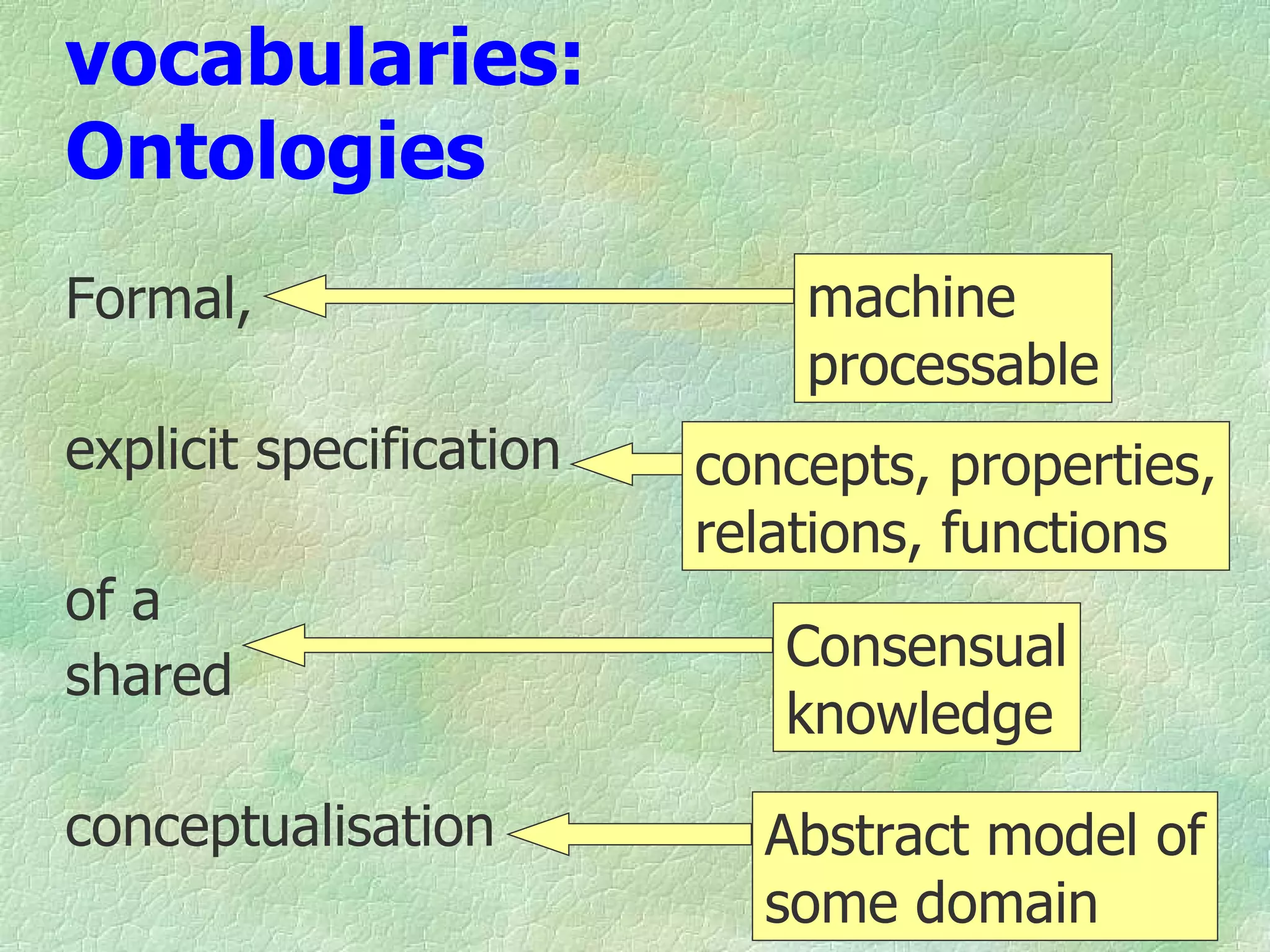 vocabularies: Ontologies

Formal,

machine processable

explicit specification

concepts, properties, relations, functions

of a shared

Consensual knowledge

conceptualisation

Abstract model of some domain